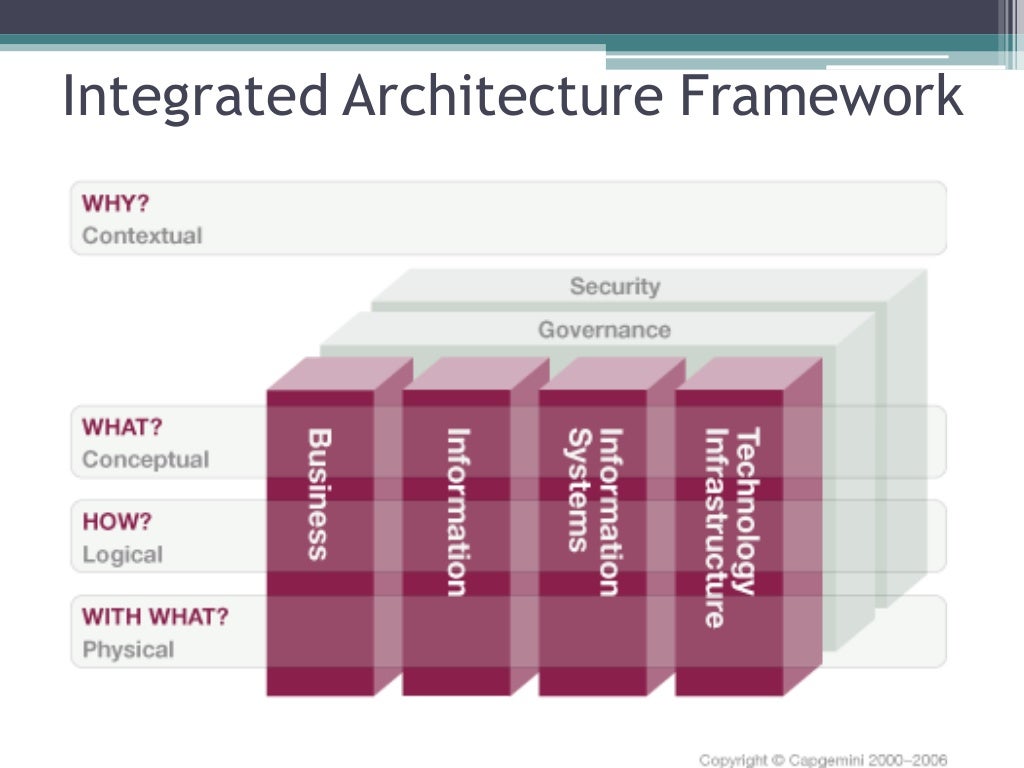 Integrated Architecture Framework

WHY?
Contextual

Security

Governance

WHAT?
Conceptual

HOW?
Logical

WITH WHAT?
Physical

Business

Information

Information Systems

Technology Infrastructure

Copyright © Capgemini 2000–2006